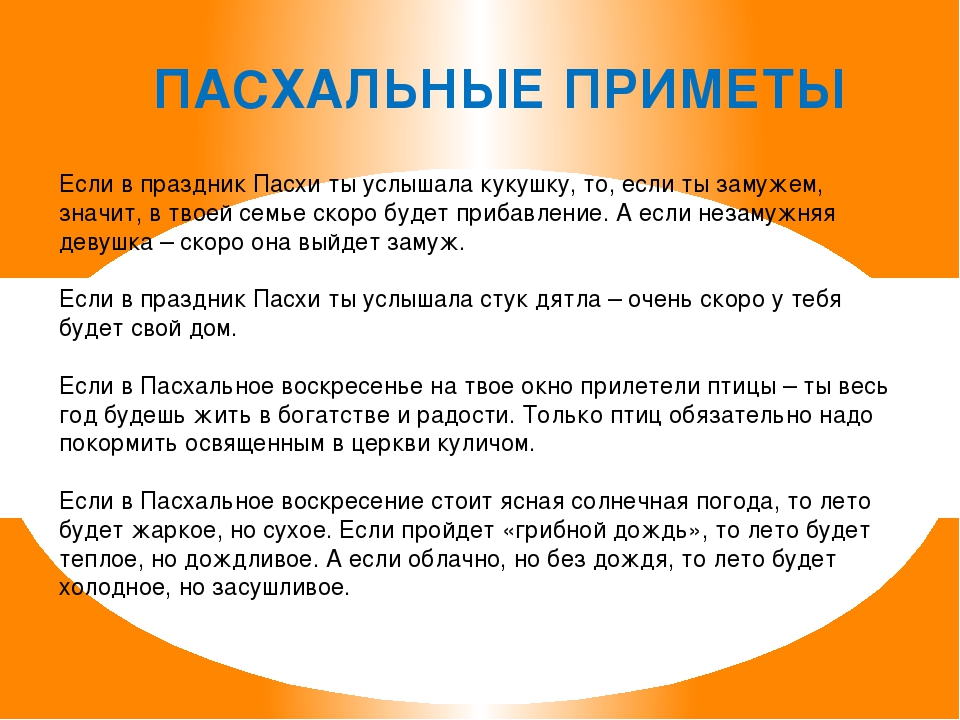 ПАСХАЛЬНЫЕ ПРИМЕТЫ

Если в праздник Пасхи ты услышала кукушку, то, если ты замужем, значит, в твоей семье скоро будет прибавление. А если незамужняя девушка – скоро она выйдет замуж.

Если в праздник Пасхи ты услышала стук дятла – очень скоро у тебя будет свой дом.

Если в Пасхальное воскресенье на твое окно прилетели птицы – ты весь год будешь жить в богатстве и радости. Только птиц обязательно надо покормить освященным в церкви куличом.

Если в Пасхальное воскресение стоит ясная солнечная погода, то лето будет жаркое, но сухое. Если пройдет «грибной дождь», то лето будет теплое, но дождливое. А если облачно, но без дождя, то лето будет холодное, но засушливое.